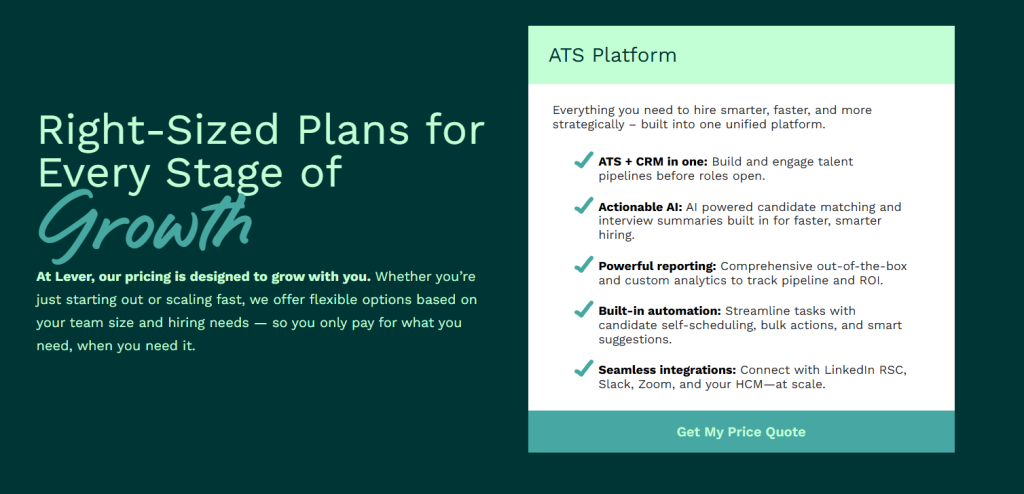 Right-Sized Plans for Every Stage of Growth

At Lever, our pricing is designed to grow with you. Whether you're just starting out or scaling fast, we offer flexible options based on your team size and hiring needs — so you only pay for what you need, when you need it.

ATS Platform

Everything you need to hire smarter, faster, and more strategically – built into one unified platform.

ATS + CRM in one: Build and engage talent pipelines before roles open.

Actionable AI: AI powered candidate matching and interview summaries built in for faster, smarter hiring.

Powerful reporting: Comprehensive out-of-the-box and custom analytics to track pipeline and ROI.

Built-in automation: Streamline tasks with candidate self-scheduling, bulk actions, and smart suggestions.

Seamless integrations: Connect with LinkedIn RSC, Slack, Zoom, and your HCM—at scale.

Get My Price Quote